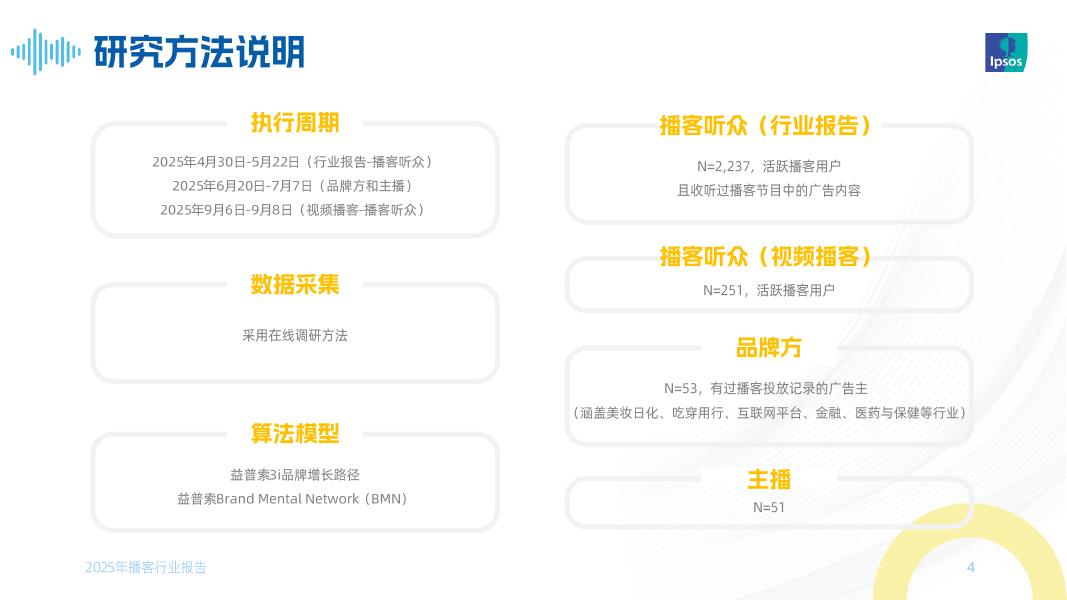 研究方法说明

Ipsos

执行周期

2025年4月30日-5月22日（行业报告-播客听众）
2025年6月20日-7月7日（品牌方和主播）
2025年9月6日-9月8日（视频播客-播客听众）

数据采集

采用在线调研方法

算法模型

益普索3i品牌增长路径
益普索Brand Mental Network（BMN）

播客听众（行业报告）

N=2,237，活跃播客用户
且收听过播客节目中的广告内容

播客听众（视频播客）

N=251，活跃播客用户

品牌方

N=53，有过播客投放记录的广告主
（涵盖美妆日化、吃穿用行、互联网平台、金融、医药与保健等行业）

主播

N=51

2025年播客行业报告

4